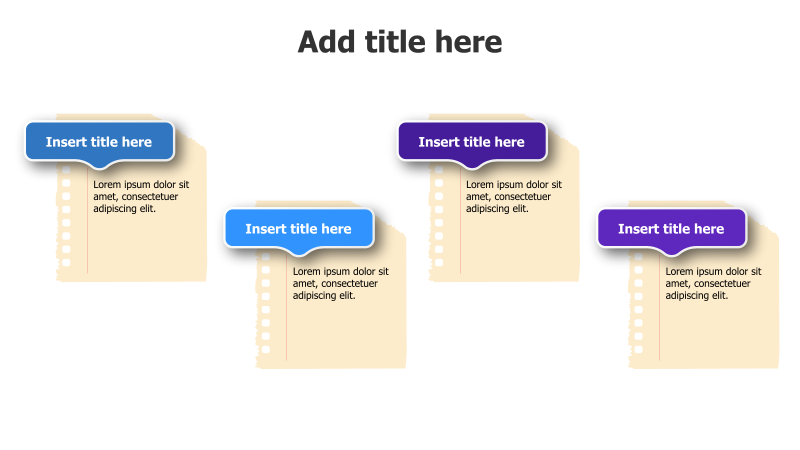 Add title here

Insert title here

Lorem ipsum dolor sit amet, consectetuer adipiscing elit.

Insert title here

Lorem ipsum dolor sit amet, consectetuer adipiscing elit.

Insert title here

Lorem ipsum dolor sit amet, consectetuer adipiscing elit.

Insert title here

Lorem ipsum dolor sit amet, consectetuer adipiscing elit.